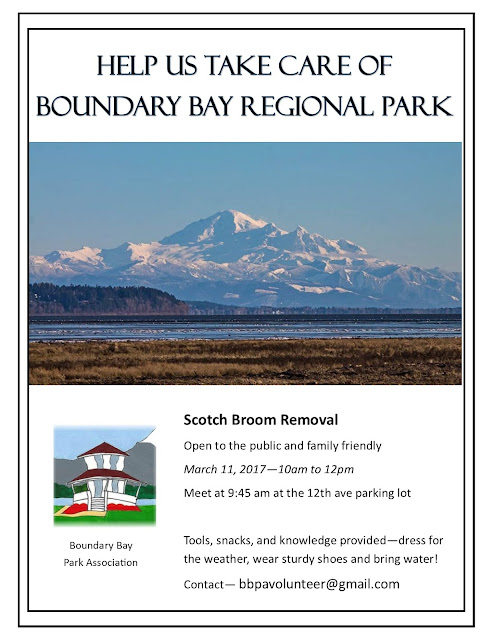 HELP US TAKE CARE OF BOUNDARY BAY REGIONAL PARK

Boundary Bay Park Association

Scotch Broom Removal

Open to the public and family friendly

March 11, 2017—10am to 12pm

Meet at 9:45 am at the 12th ave parking lot

Tools, snacks, and knowledge provided—dress for the weather, wear sturdy shoes and bring water!

Contact— bbpavolunteer@gmail.com